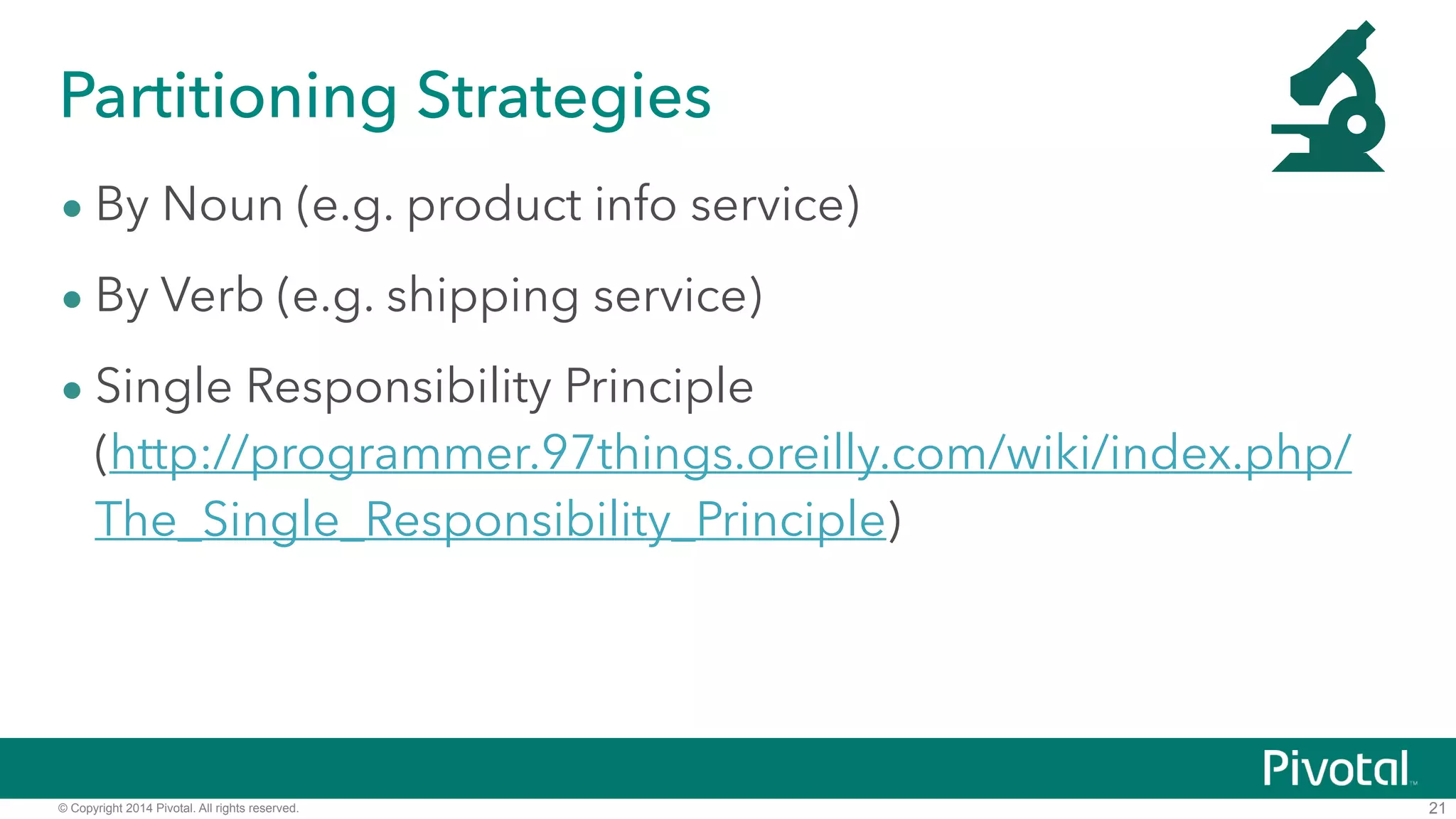 Partitioning Strategies

• By Noun (e.g. product info service)

• By Verb (e.g. shipping service)

• Single Responsibility Principle (http://programmer.97things.oreilly.com/wiki/index.php/The_Single_Responsibility_Principle)

Pivotal™

© Copyright 2014 Pivotal. All rights reserved.

21